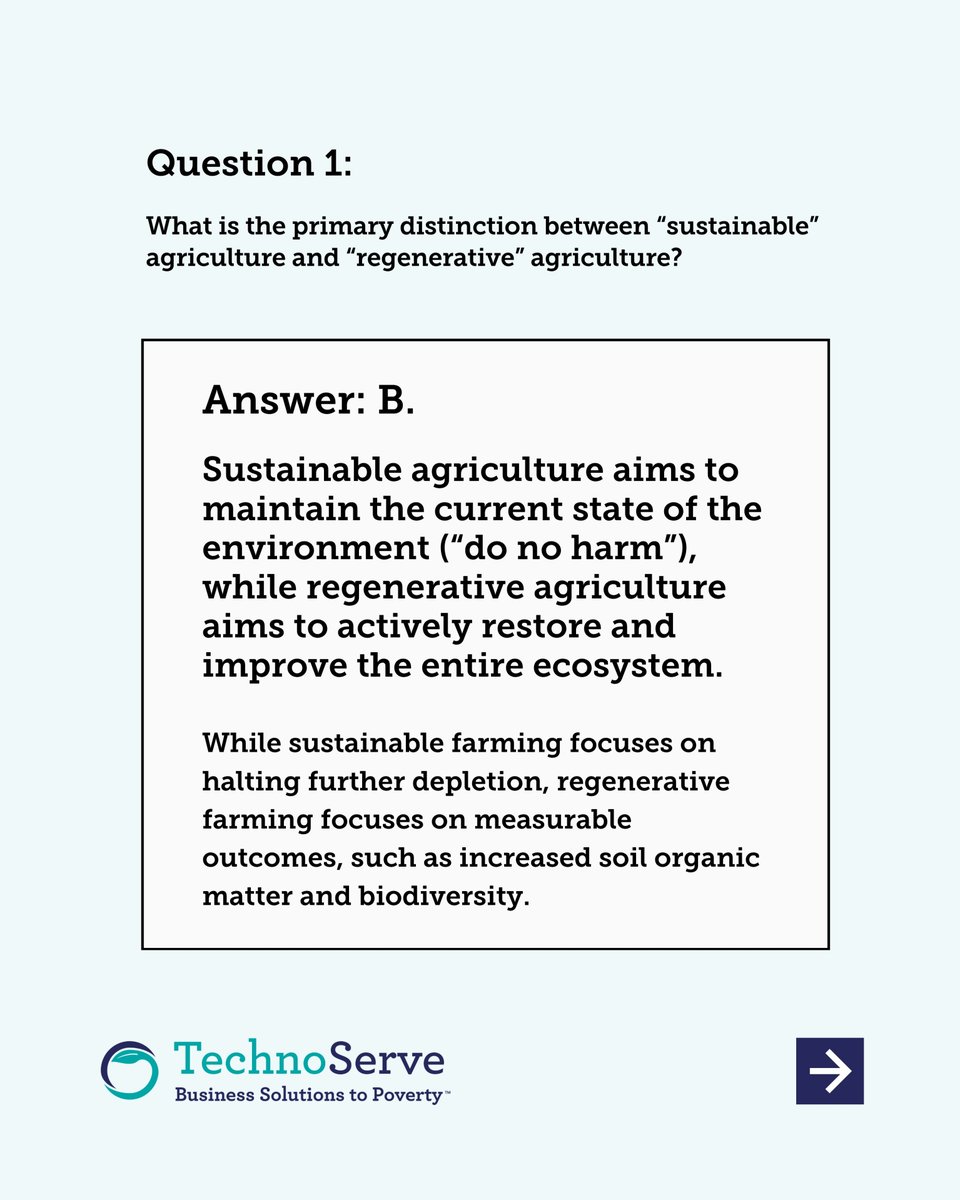 Question 1:

What is the primary distinction between “sustainable” agriculture and “regenerative” agriculture?

Answer: B.

Sustainable agriculture aims to maintain the current state of the environment (“do no harm”), while regenerative agriculture aims to actively restore and improve the entire ecosystem.

While sustainable farming focuses on halting further depletion, regenerative farming focuses on measurable outcomes, such as increased soil organic matter and biodiversity.

TechnoServe
Business Solutions to Poverty™